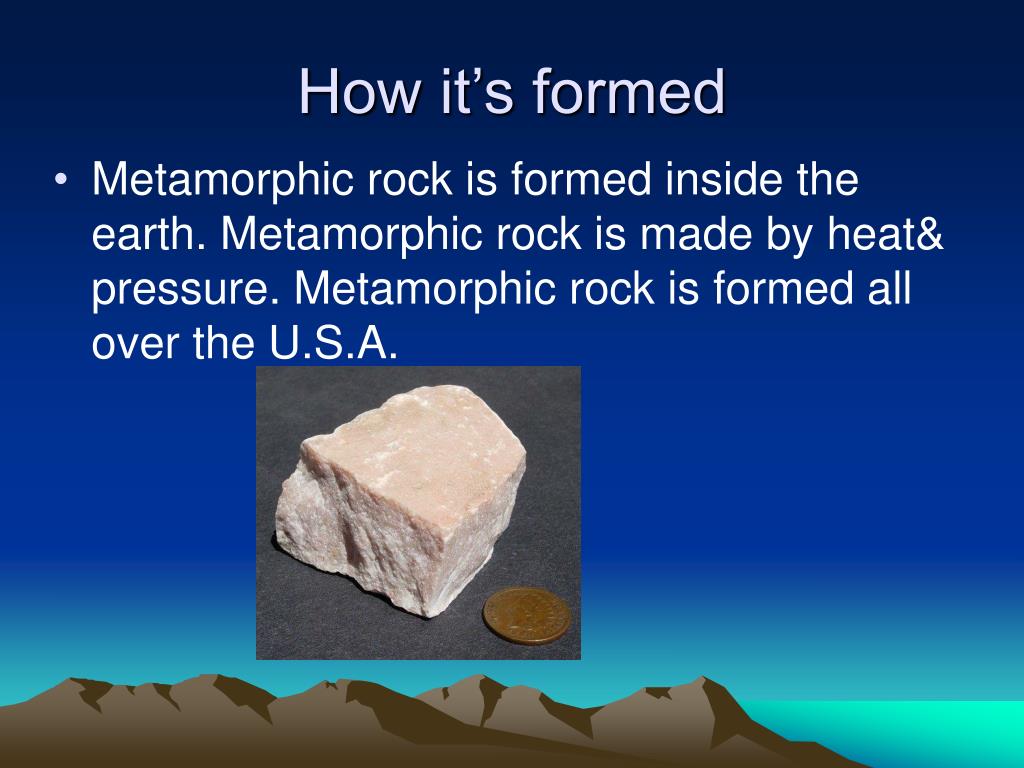 How it’s formed

• Metamorphic rock is formed inside the earth. Metamorphic rock is made by heat& pressure. Metamorphic rock is formed all over the U.S.A.